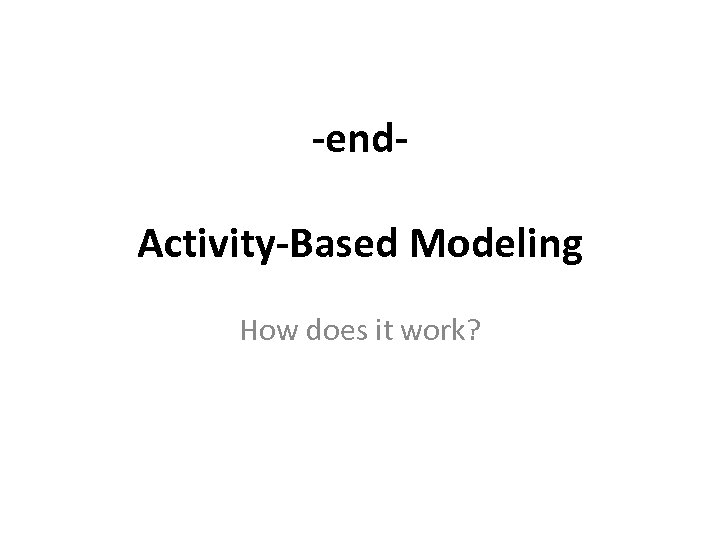 -end-

Activity-Based Modeling

How does it work?